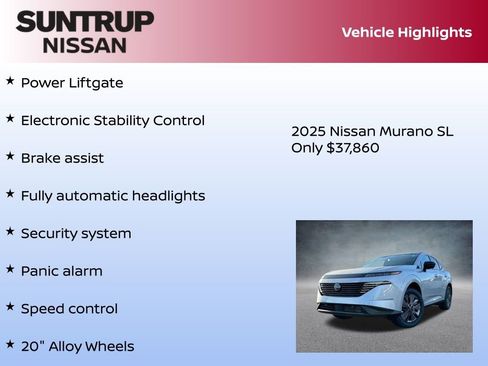 SUNTRUP
NISSAN

Vehicle Highlights

★ Power Liftgate

★ Electronic Stability Control

★ Brake assist

★ Fully automatic headlights

★ Security system

★ Panic alarm

★ Speed control

★ 20" Alloy Wheels

2025 Nissan Murano SL
Only $37,860